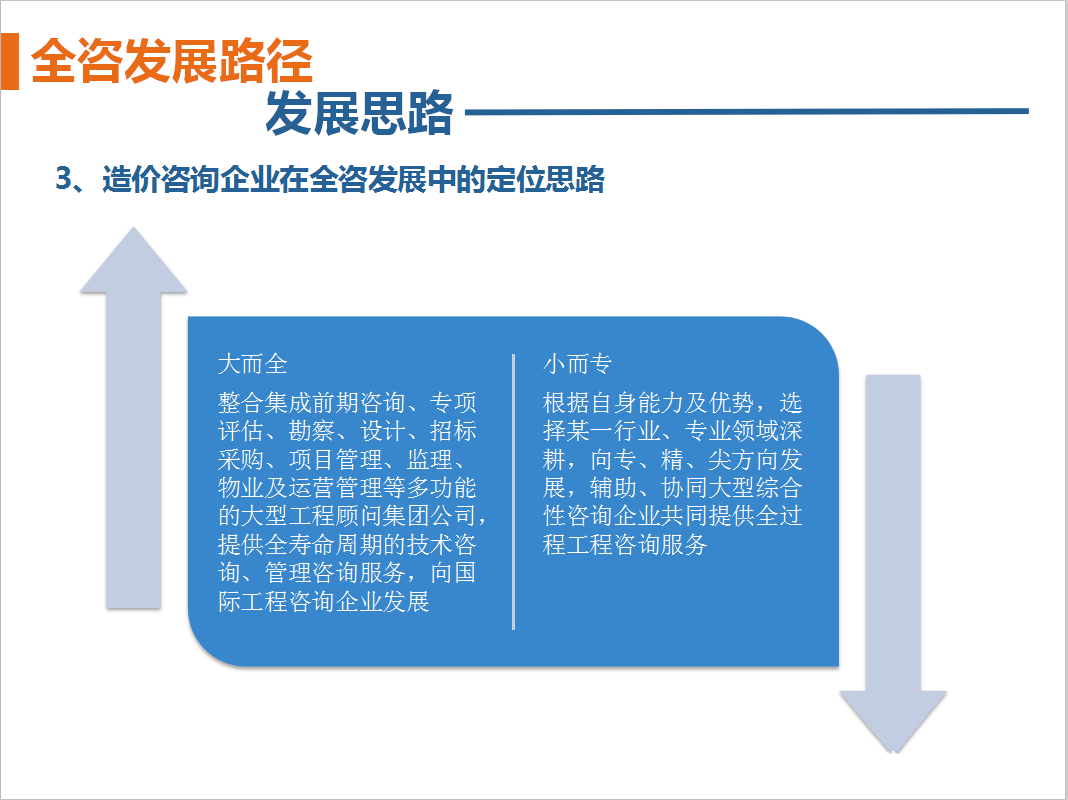 全咨发展路径

发展思路

3、造价咨询企业在全咨发展中的定位思路

大而全

整合集成前期咨询、专项评估、勘察、设计、招标采购、项目管理、监理、物业及运营管理等多功能的大型工程顾问集团公司，提供全寿命周期的技术咨询、管理咨询服务，向国际工程咨询企业发展

小而专

根据自身能力及优势，选择某一行业、专业领域深耕，向专、精、尖方向发展，辅助、协同大型综合性咨询企业共同提供全过程工程咨询服务